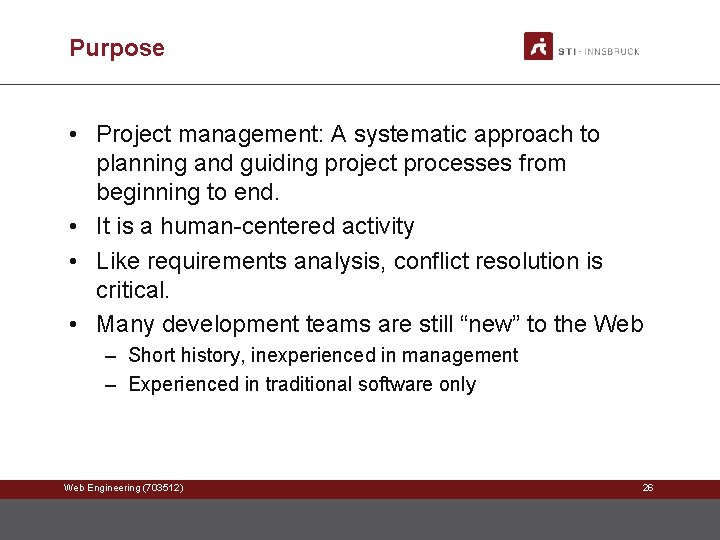 Purpose

STI · INNSBRUCK

• Project management: A systematic approach to planning and guiding project processes from beginning to end.
• It is a human-centered activity
• Like requirements analysis, conflict resolution is critical.
• Many development teams are still “new” to the Web
– Short history, inexperienced in management
– Experienced in traditional software only

Web Engineering (703512)

26